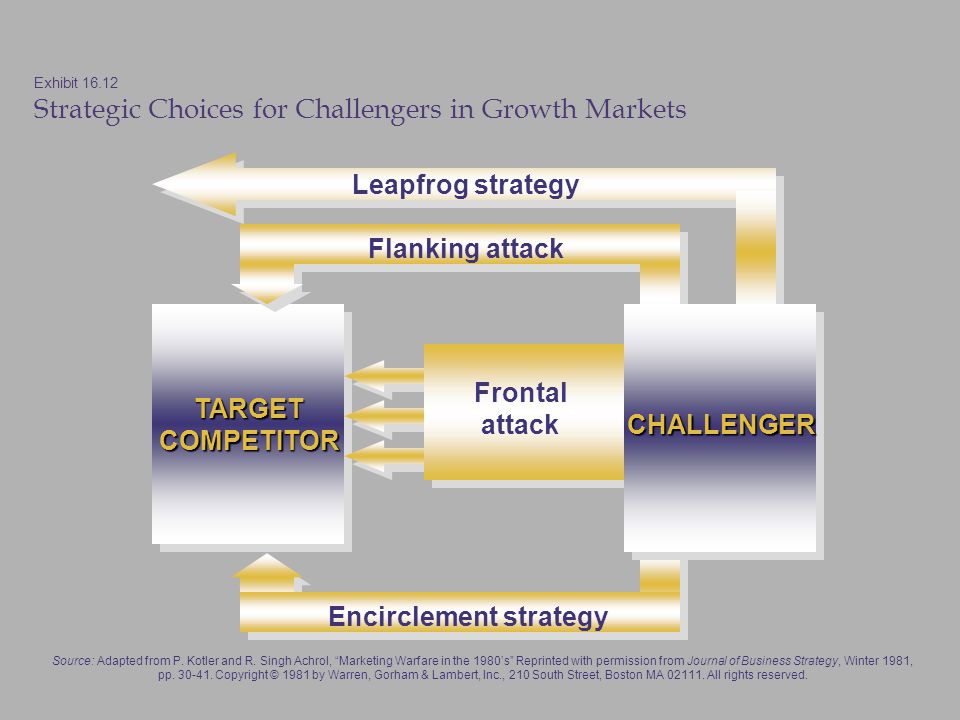 Exhibit 16.12
Strategic Choices for Challengers in Growth Markets

Leapfrog strategy

Flanking attack

TARGET COMPETITOR

Frontal attack

CHALLENGER

Encirclement strategy

Source: Adapted from P. Kotler and R. Singh Achrol, "Marketing Warfare in the 1980's" Reprinted with permission from Journal of Business Strategy, Winter 1981, pp. 30-41. Copyright © 1981 by Warren, Gorham & Lambert, Inc., 210 South Street, Boston MA 02111. All rights reserved.